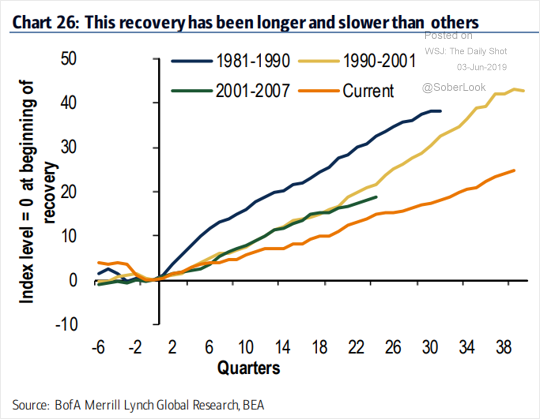 Chart 26: This recovery has been longer and slower than others

Posted on
WSJ: The Daily Shot
03-Jun-2019
@SoberLook

1981-1990
1990-2001
2001-2007
Current

Index level = 0 at beginning of recovery

50
40
30
20
10
0
-10

-6
-2
2
6
10
14
18
22
26
30
34
38

Quarters

Source: BofA Merrill Lynch Global Research, BEA